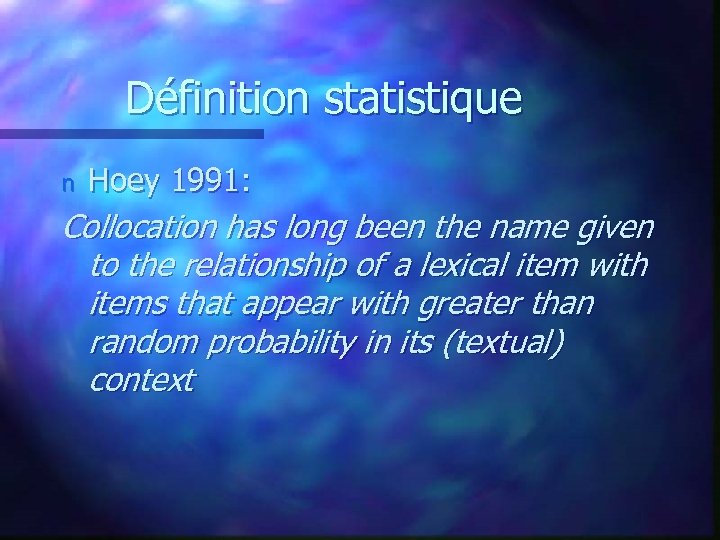 Définition statistique

n Hoey 1991:

Collocation has long been the name given to the relationship of a lexical item with items that appear with greater than random probability in its (textual) context